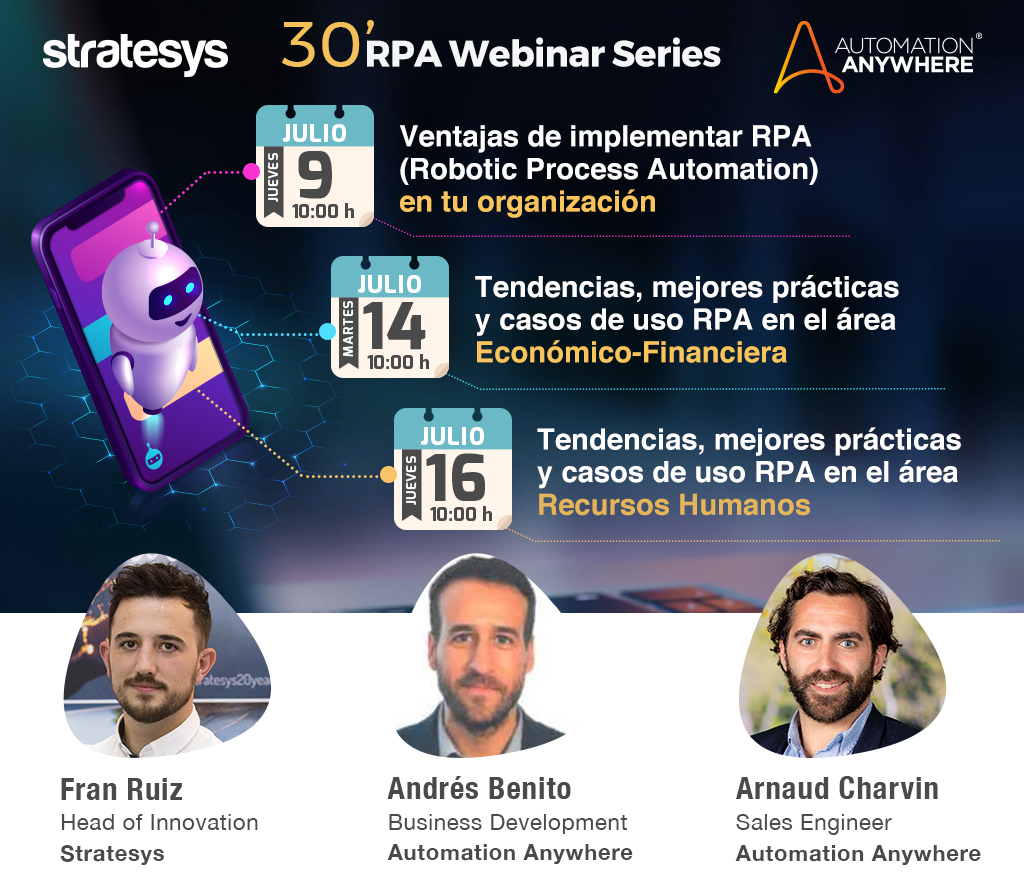 stratesys

30' RPA Webinar Series

AUTOMATION ANYWHERE®

JULIO
JUEVES
9
10:00 h

Ventajas de implementar RPA (Robotic Process Automation) en tu organización

JULIO
MARTES
14
10:00 h

Tendencias, mejores prácticas y casos de uso RPA en el área Económico-Financiera

JULIO
JUEVES
16
10:00 h

Tendencias, mejores prácticas y casos de uso RPA en el área Recursos Humanos

stratesys20yea

Fran Ruiz
Head of Innovation
Stratesys

Andrés Benito
Business Development
Automation Anywhere

Arnaud Charvin
Sales Engineer
Automation Anywhere